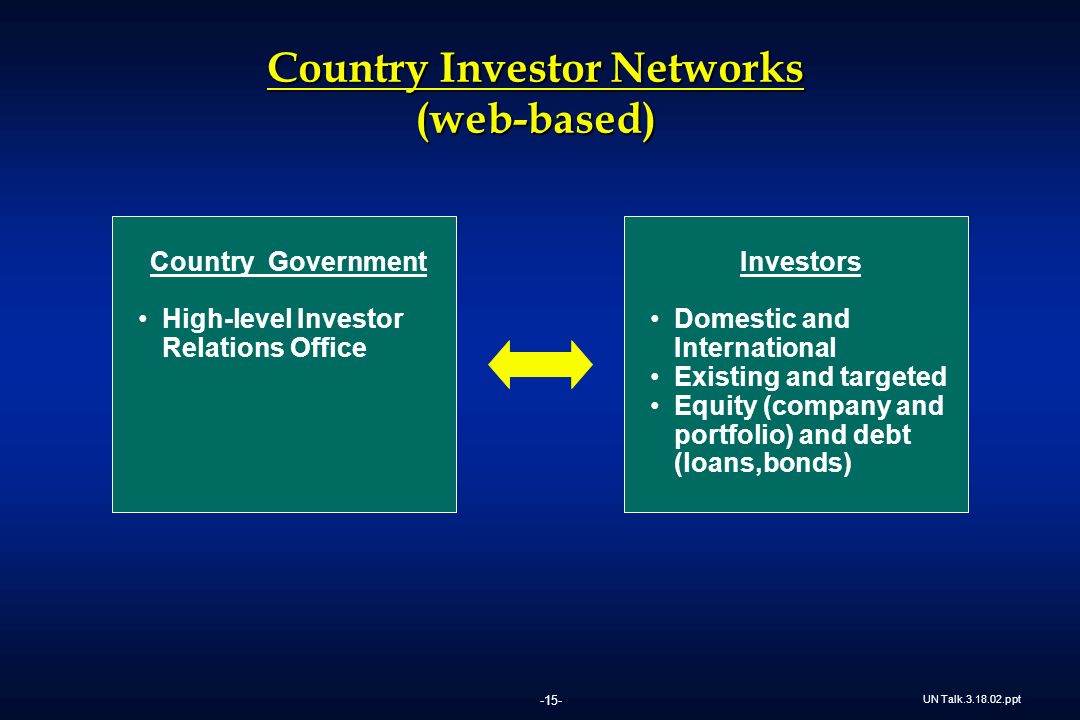 Country Investor Networks
(web-based)

Country Government

• High-level Investor Relations Office

Investors

• Domestic and International
• Existing and targeted
• Equity (company and portfolio) and debt (loans,bonds)

-15-

UN Talk.3.18.02.ppt